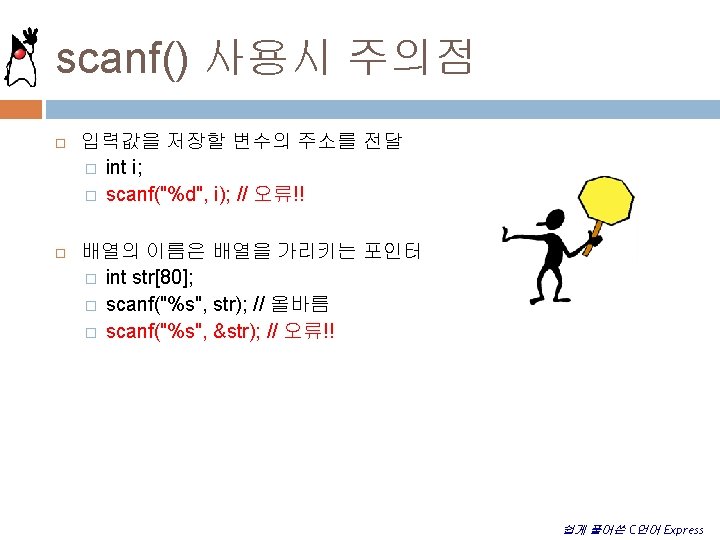 scanf() 사용시 주의점

□ 입력값을 저장할 변수의 주소를 전달
□ int i;
□ scanf("%d", i); // 오류!!

□ 배열의 이름은 배열을 가리키는 포인터
□ int str[80];
□ scanf("%s", str); // 올바름
□ scanf("%s", &str); // 오류!!

쉽게 풀어쓴 C언어 Express